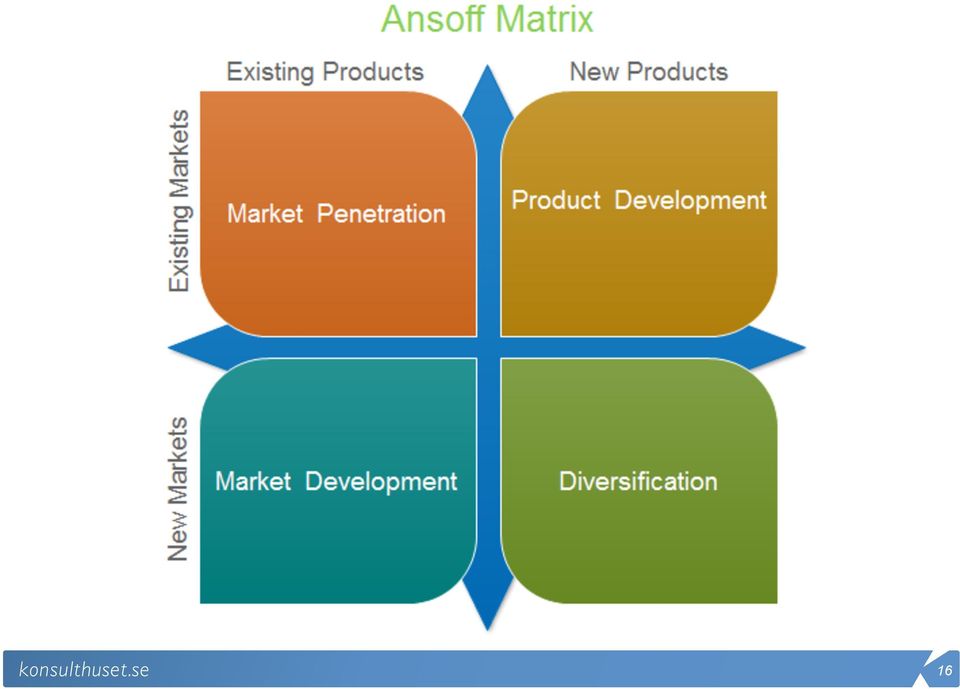 Ansoff Matrix

Existing Products

New Products

Existing Markets

Market Penetration

Product Development

New Markets

Market Development

Diversification

konsulthuset.se

16